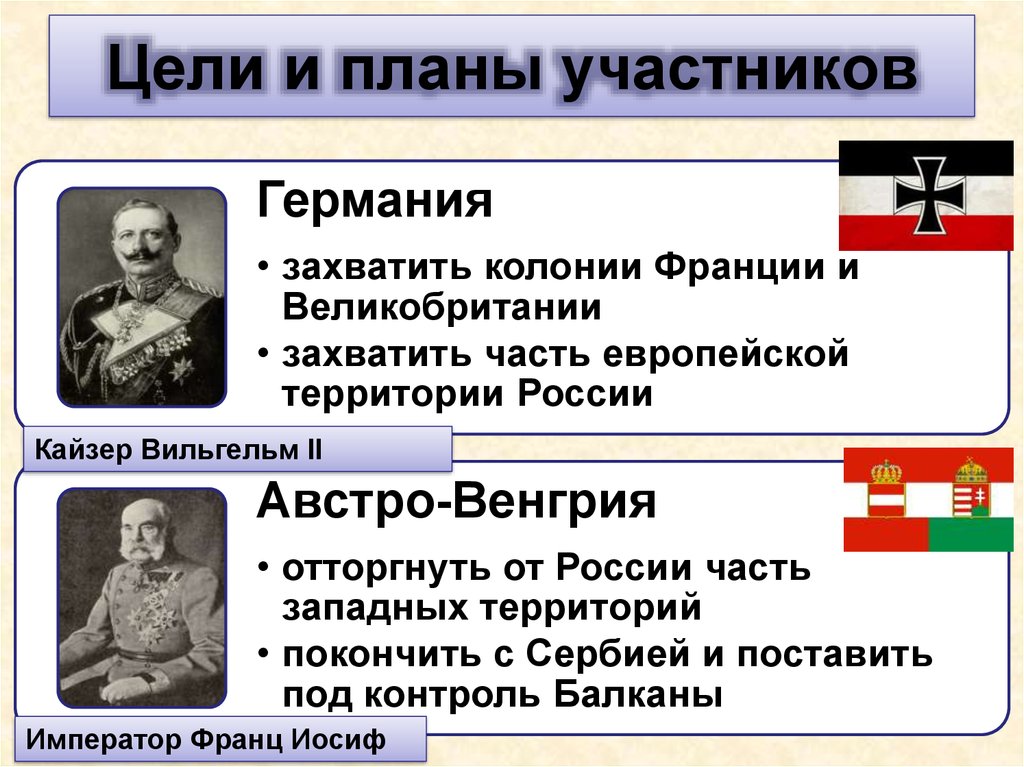 Цели и планы участников

Германия

• захватить колонии Франции и Великобритании

• захватить часть европейской территории России

Кайзер Вильгельм II

Австро-Венгрия

• отторгнуть от России часть западных территорий

• покончить с Сербией и поставить под контроль Балканы

Император Франц Иосиф